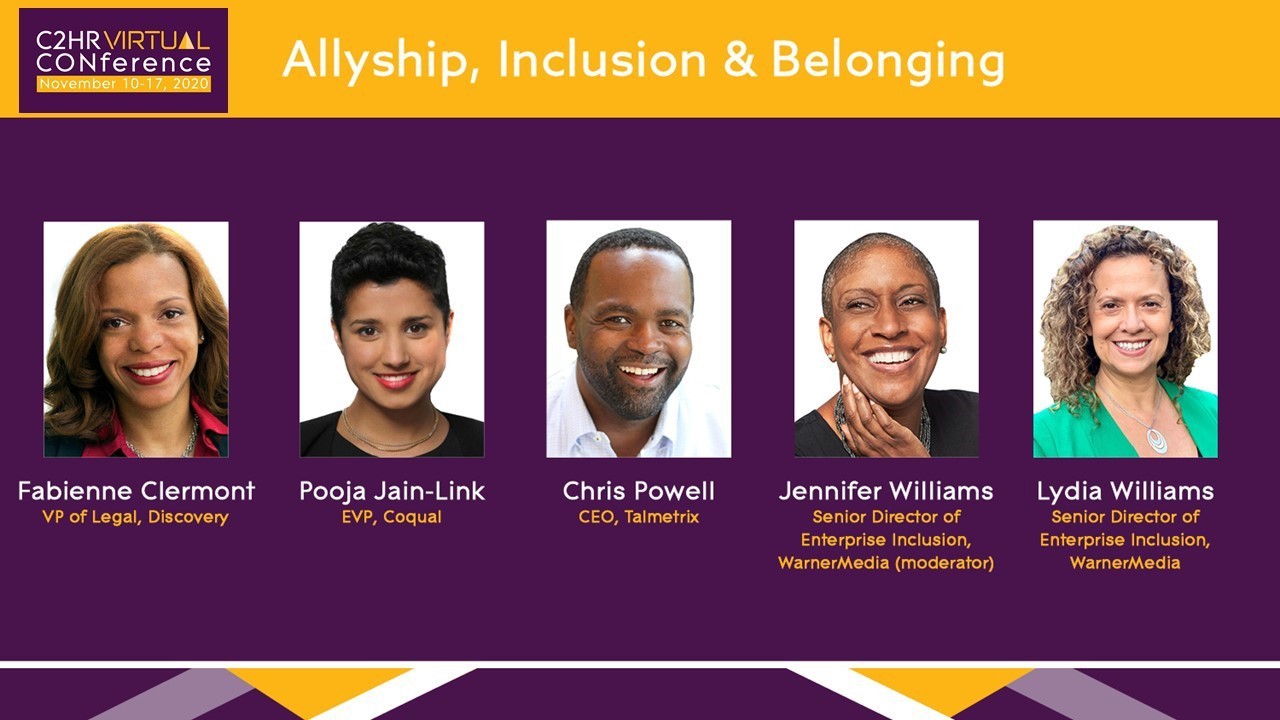 C2HR VIRTUAL CONference
November 10-17, 2020

Allyship, Inclusion & Belonging

Fabienne Clermont
VP of Legal, Discovery

Pooja Jain-Link
EVP, Coqual

Chris Powell
CEO, Talmetrix

Jennifer Williams
Senior Director of Enterprise Inclusion, WarnerMedia (moderator)

Lydia Williams
Senior Director of Enterprise Inclusion, WarnerMedia